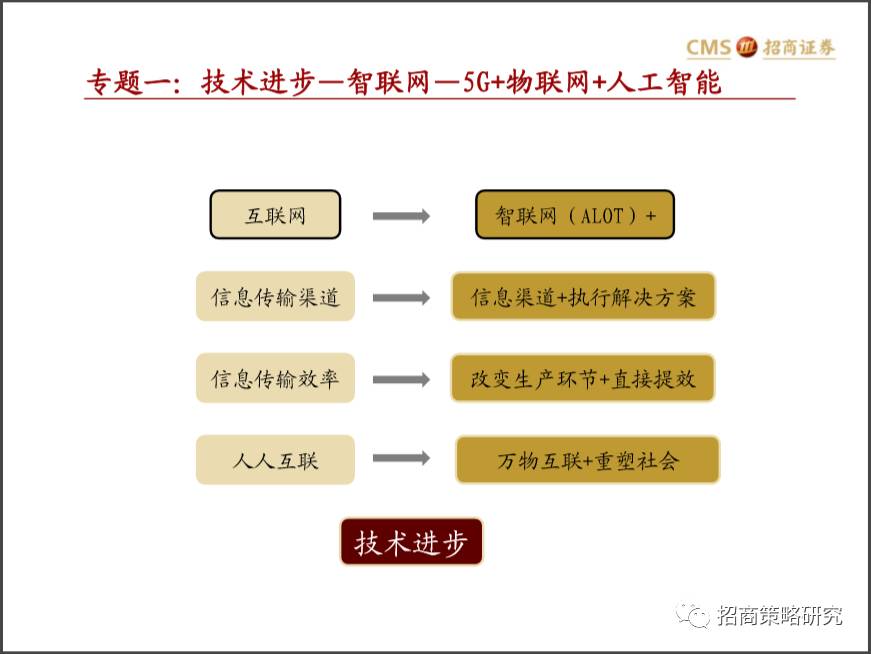 CMS 招商证券

专题一：技术进步—智联网—5G+物联网+人工智能

互联网

智联网（ALOT）+

信息传输渠道

信息渠道+执行解决方案

信息传输效率

改变生产环节+直接提效

人人互联

万物互联+重塑社会

技术进步

招商策略研究